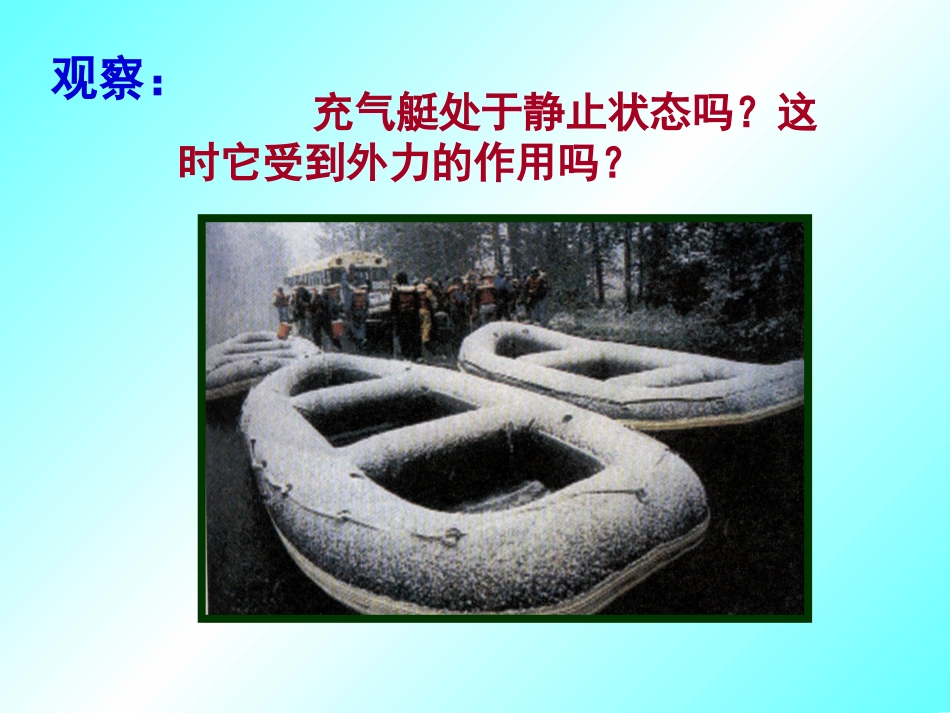 观察：

充气艇处于静止状态吗？这时它受到外力的作用吗？